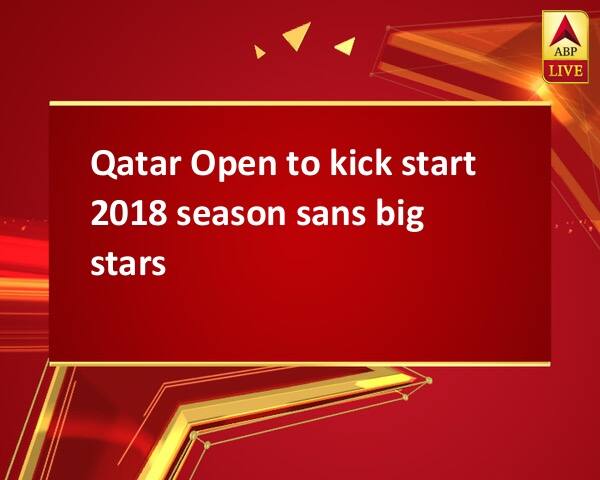 ABP
LIVE

Qatar Open to kick start 2018 season sans big stars